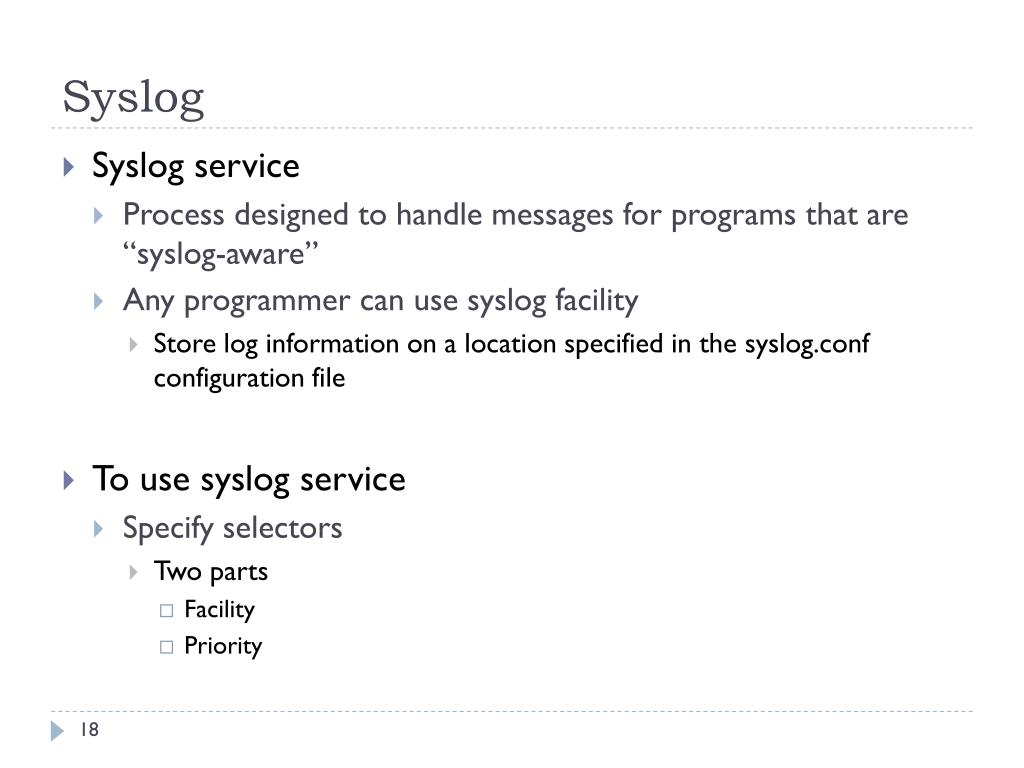 Syslog

Syslog service
Process designed to handle messages for programs that are “syslog-aware”
Any programmer can use syslog facility
Store log information on a location specified in the syslog.conf configuration file

To use syslog service
Specify selectors
Two parts
Facility
Priority

18